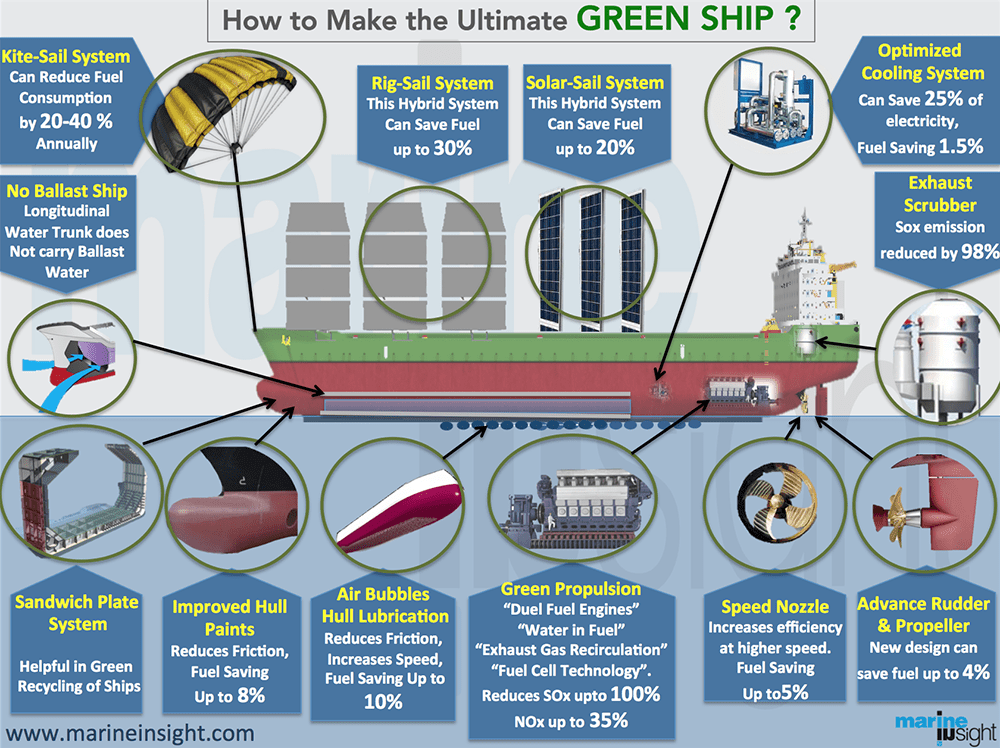 How to Make the Ultimate GREEN SHIP ?

Kite-Sail System
Can Reduce Fuel Consumption by 20-40 % Annually

Rig-Sail System
This Hybrid System Can Save Fuel up to 30%

Solar-Sail System
This Hybrid System Can Save Fuel up to 20%

Optimized Cooling System
Can Save 25% of electricity, Fuel Saving 1.5%

No Ballast Ship
Longitudinal Water Trunk does Not carry Ballast Water

Exhaust Scrubber
Sox emission reduced by 98%

Sandwich Plate System
Helpful in Green Recycling of Ships

Improved Hull Paints
Reduces Friction, Fuel Saving Up to 8%

Air Bubbles Hull Lubrication
Reduces Friction, Increases Speed, Fuel Saving Up to 10%

Green Propulsion
"Duel Fuel Engines"
"Water in Fuel"
"Exhaust Gas Recirculation"
"Fuel Cell Technology".
Reduces SOx upto 100%
NOx up to 35%

Speed Nozzle
Increases efficiency at higher speed. Fuel Saving Up to5%

Advance Rudder & Propeller
New design can save fuel up to 4%

www.marineinsight.com

marine insight